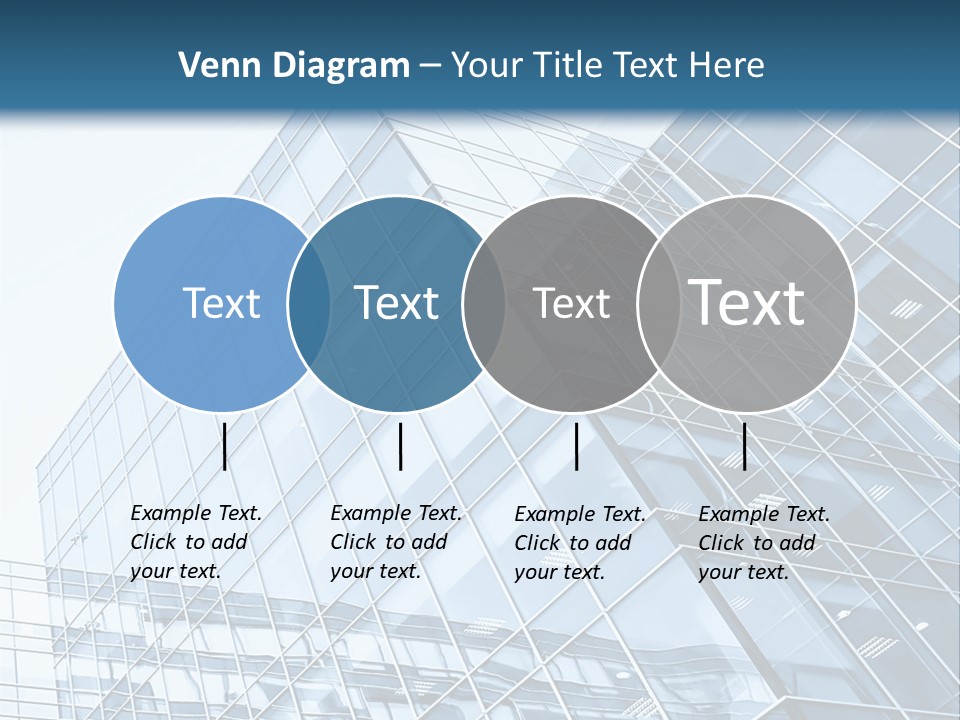 Venn Diagram – Your Title Text Here

Text

Text

Text

Text

Example Text. Click to add your text.

Example Text. Click to add your text.

Example Text. Click to add your text.

Example Text. Click to add your text.